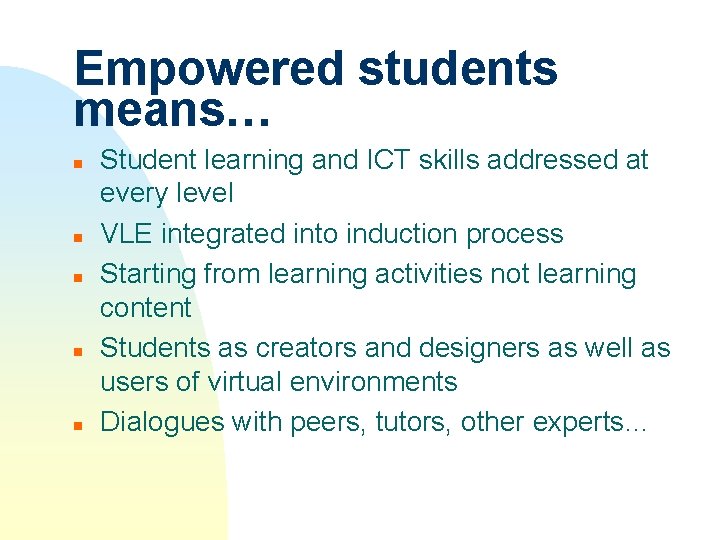 Empowered students means…

- Student learning and ICT skills addressed at every level
- VLE integrated into induction process
- Starting from learning activities not learning content
- Students as creators and designers as well as users of virtual environments
- Dialogues with peers, tutors, other experts…